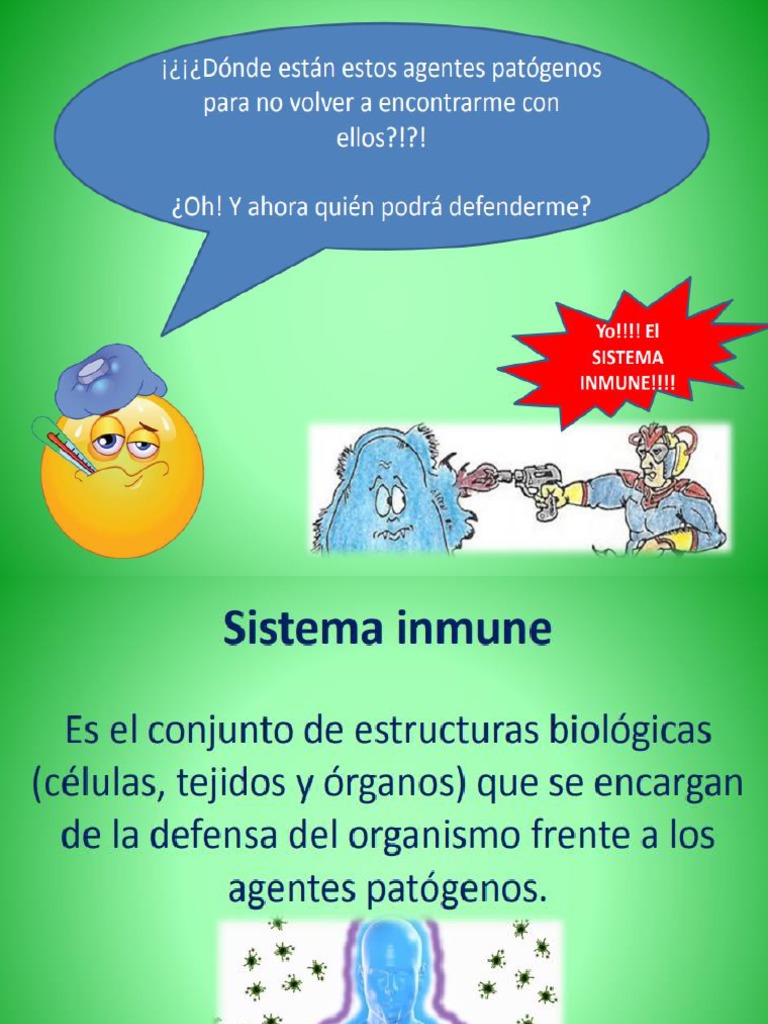 ¡¿¡¿Dónde están estos agentes patógenos para no volver a encontrarme con ellos?!?!

¿Oh! Y ahora quién podrá defenderme?

Yo!!!! El SISTEMA INMUNE!!!!

Sistema inmune

Es el conjunto de estructuras biológicas (células, tejidos y órganos) que se encargan de la defensa del organismo frente a los agentes patógenos.